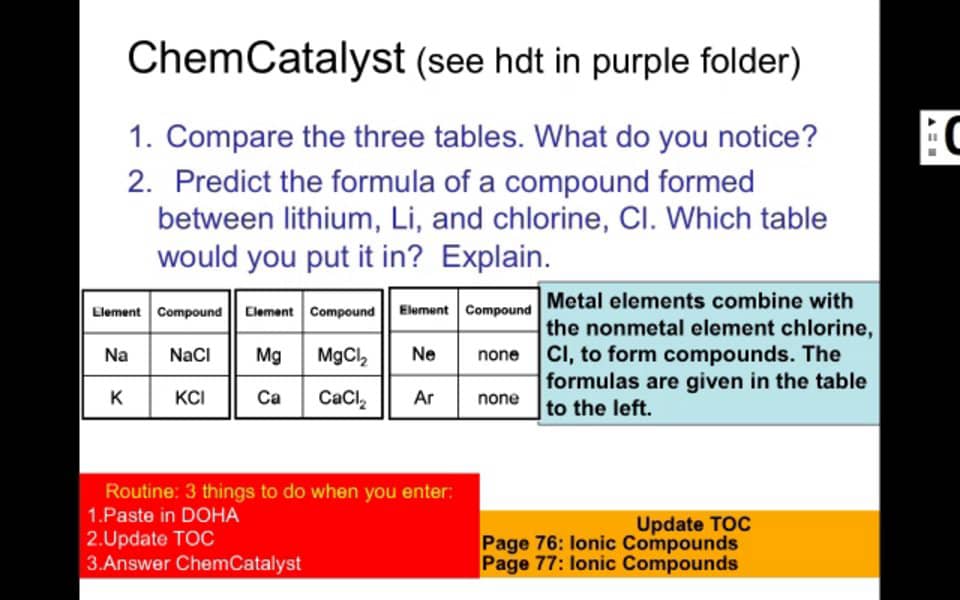 ChemCatalyst (see hdt in purple folder)

1. Compare the three tables. What do you notice?
2. Predict the formula of a compound formed between lithium, Li, and chlorine, Cl. Which table would you put it in? Explain.

| Element | Compound |
|---|---|
| Na | NaCl |
| K | KCl |

| Element | Compound |
|---|---|
| Mg | $MgCl_2$ |
| Ca | $CaCl_2$ |

| Element | Compound |
|---|---|
| Ne | none |
| Ar | none |

Metal elements combine with the nonmetal element chlorine, Cl, to form compounds. The formulas are given in the table to the left.

Routine: 3 things to do when you enter:
1.Paste in DOHA
2.Update TOC
3.Answer ChemCatalyst

Update TOC
Page 76: Ionic Compounds
Page 77: Ionic Compounds